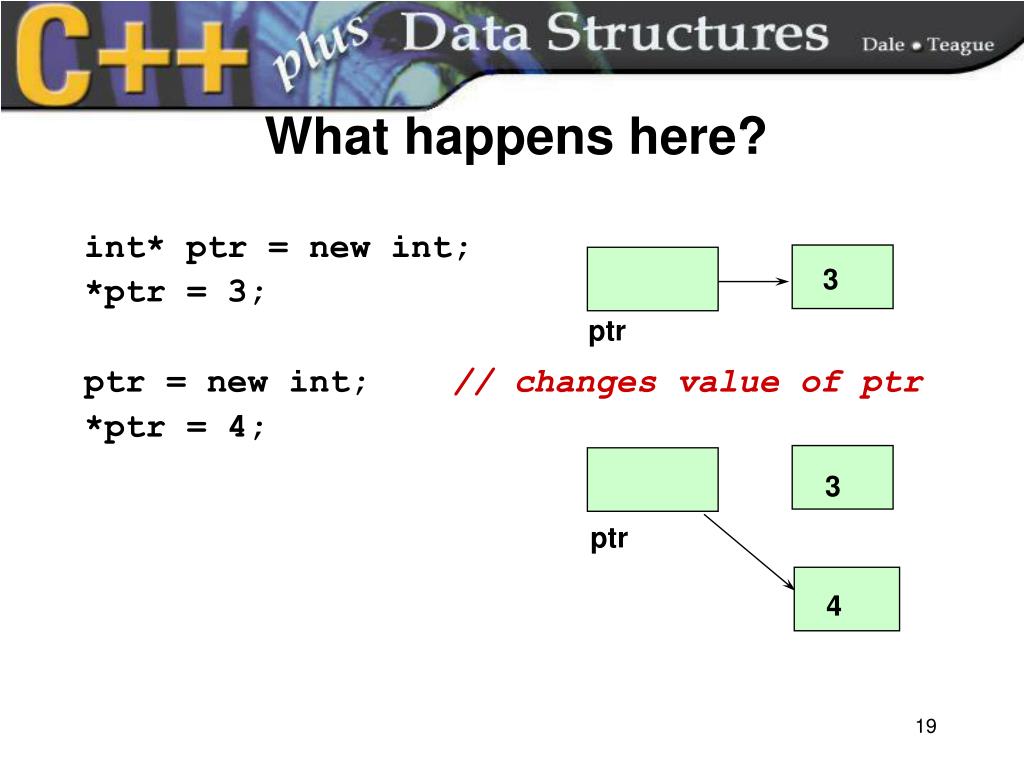 C++ plus Data Structures Dale • Teague

What happens here?

int* ptr = new int;
*ptr = 3;

3

ptr

ptr = new int; // changes value of ptr
*ptr = 4;

3

ptr

4

19